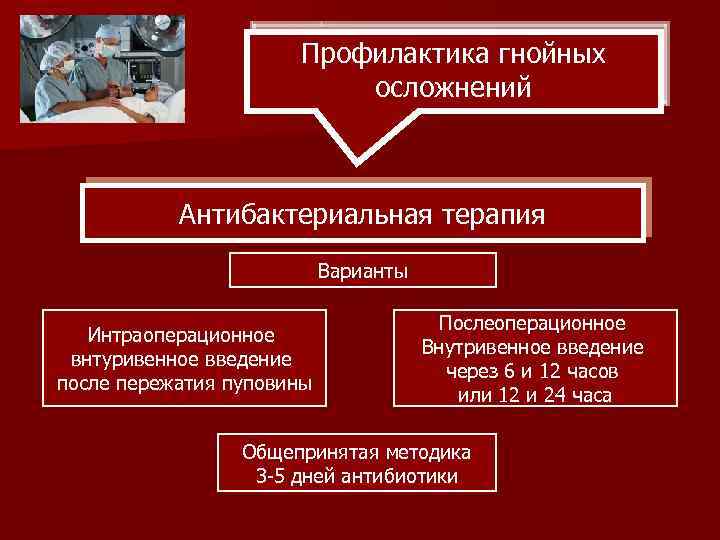 Профилактика гнойных осложнений

Антибактериальная терапия

Варианты

Интраоперационное внтуривенное введение после пережатия пуповины

Послеоперационное Внутривенное введение через 6 и 12 часов или 12 и 24 часа

Общепринятая методика 3-5 дней антибиотики